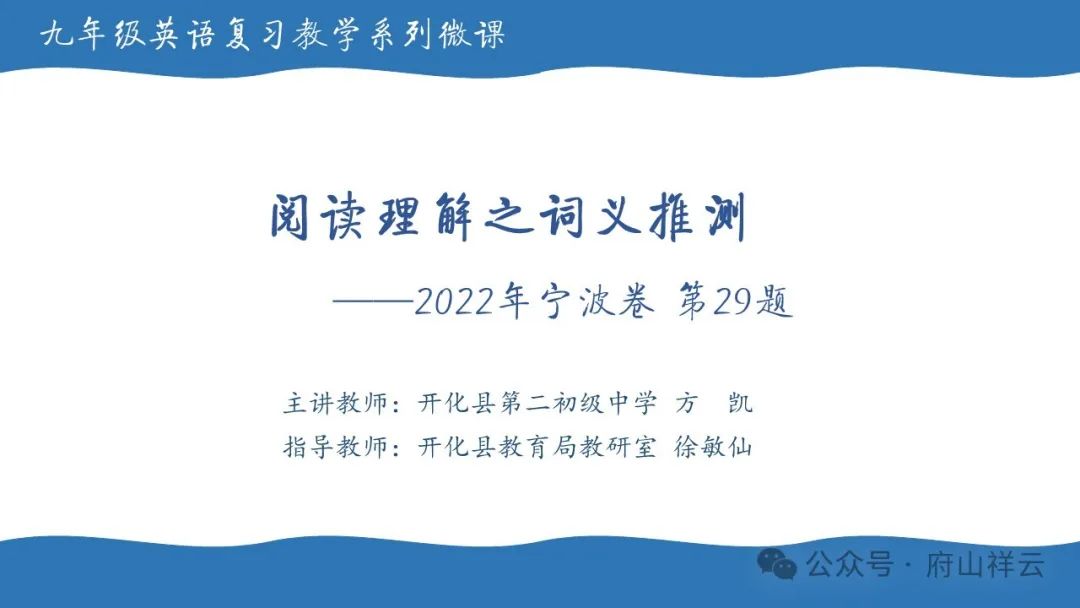 九年级英语复习教学系列微课

阅读理解之词义推测

——2022年宁波卷 第29题

主讲教师：开化县第二初级中学 方 凯
指导教师：开化县教育局教研室 徐敏仙

公众号 · 府山祥云